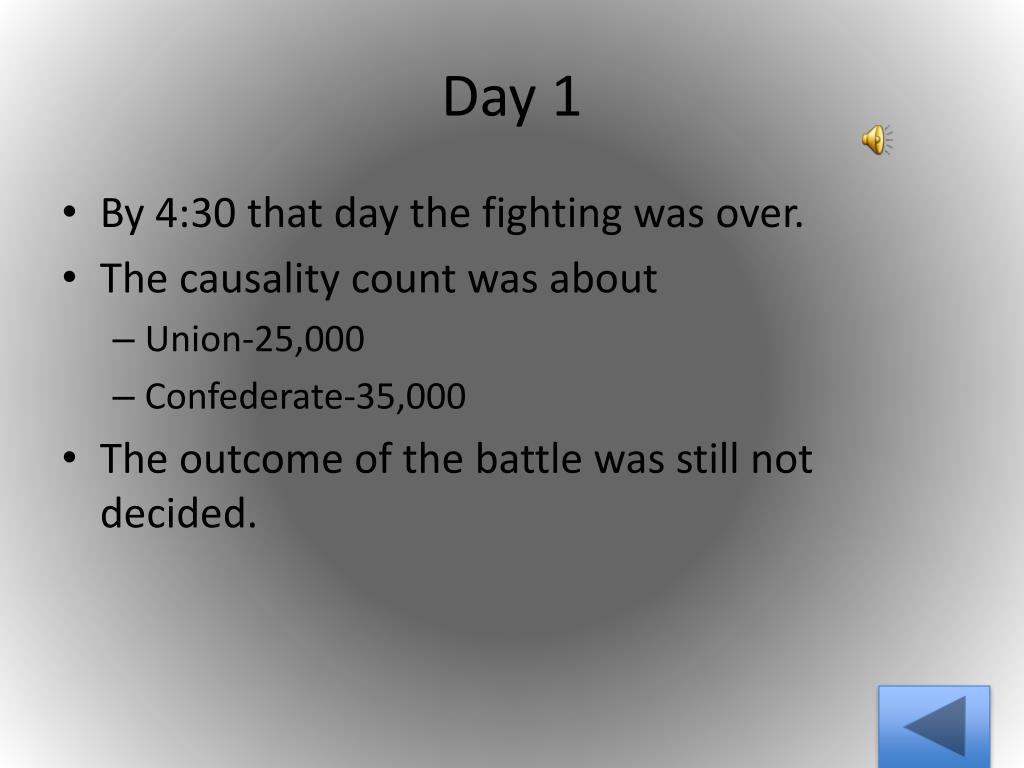 Day 1

• By 4:30 that day the fighting was over.
• The causality count was about
– Union-25,000
– Confederate-35,000
• The outcome of the battle was still not decided.